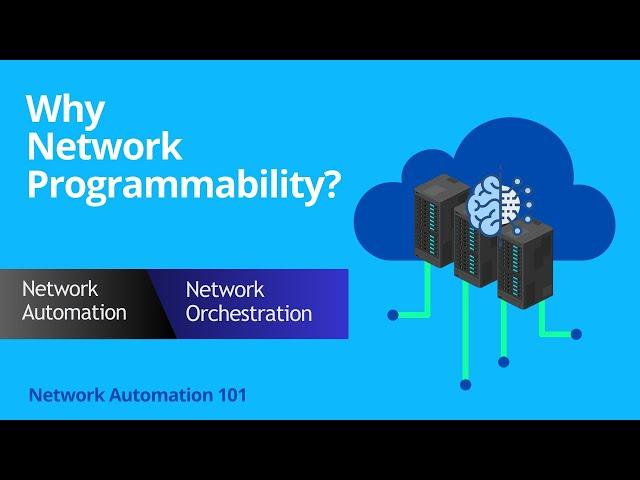 Why Network Programmability?

Network Automation

Network Orchestration

Network Automation 101